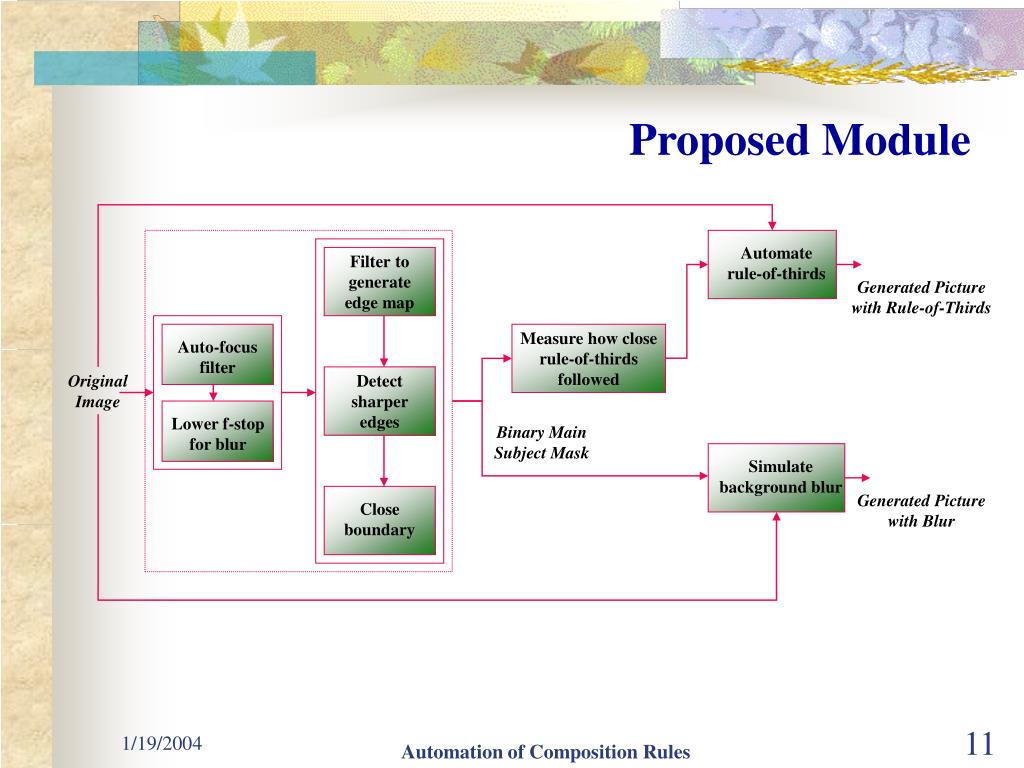 Proposed Module

Original Image

Auto-focus filter

Lower f-stop for blur

Filter to generate edge map

Detect sharper edges

Close boundary

Binary Main Subject Mask

Measure how close rule-of-thirds followed

Automate rule-of-thirds

Generated Picture with Rule-of-Thirds

Simulate background blur

Generated Picture with Blur

1/19/2004

Automation of Composition Rules

11